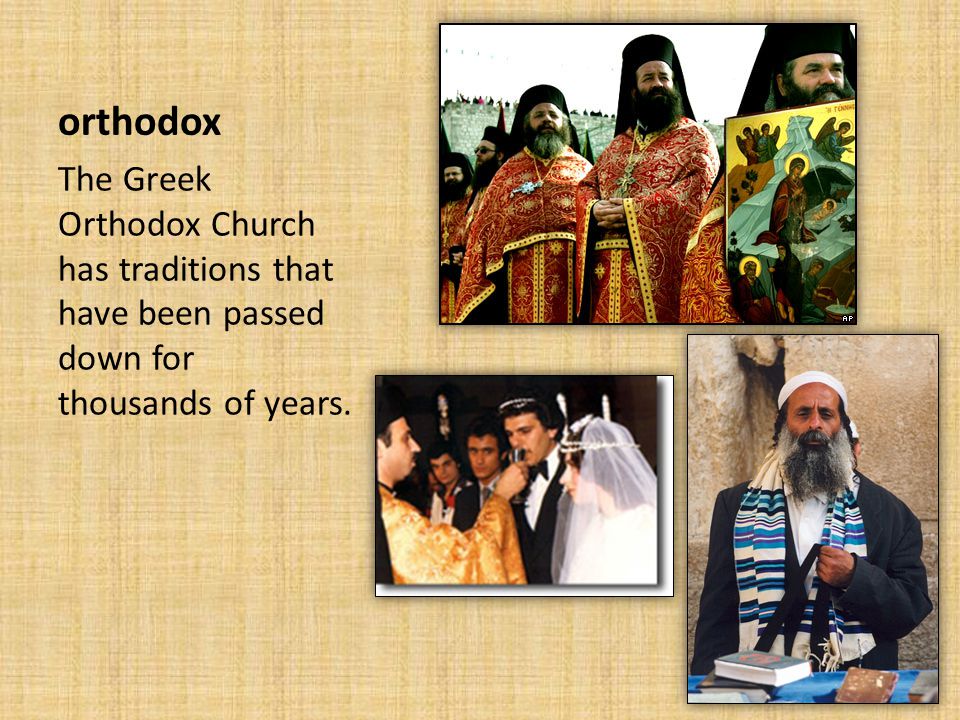 orthodox

The Greek Orthodox Church has traditions that have been passed down for thousands of years.

AP